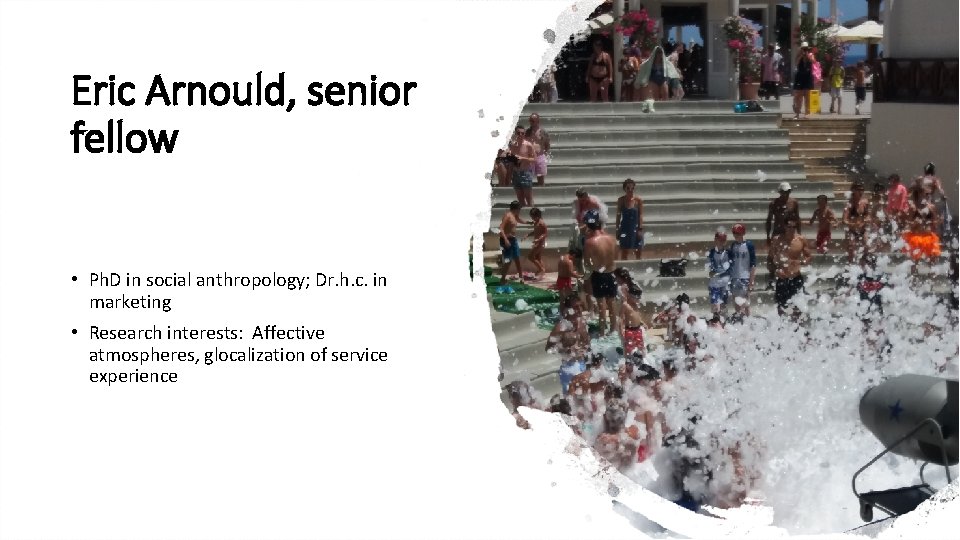 Eric Arnould, senior fellow

• PhD in social anthropology; Dr.h.c. in marketing

• Research interests: Affective atmospheres, glocalization of service experience